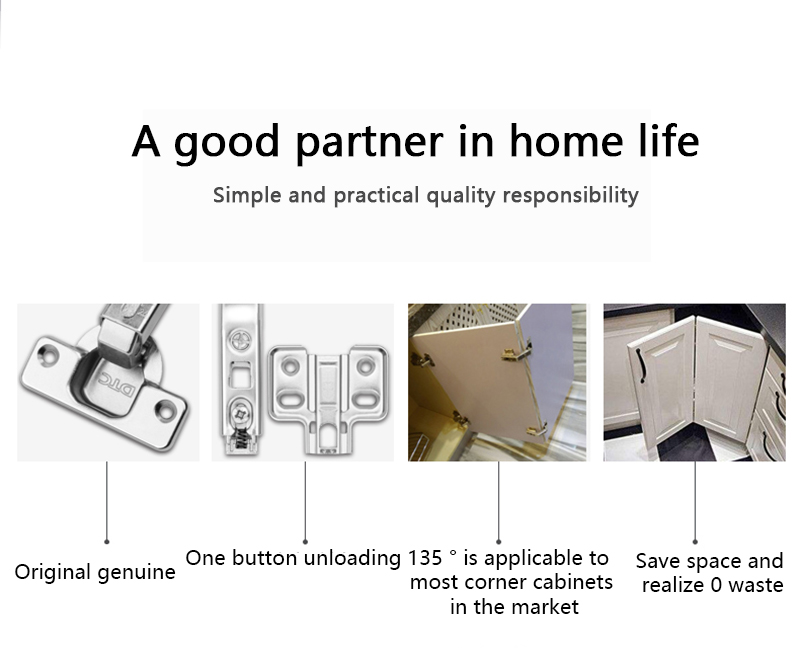 A good partner in home life

Simple and practical quality responsibility

DTC

Original genuine

One button unloading

135 ° is applicable to most corner cabinets in the market

Save space and realize 0 waste